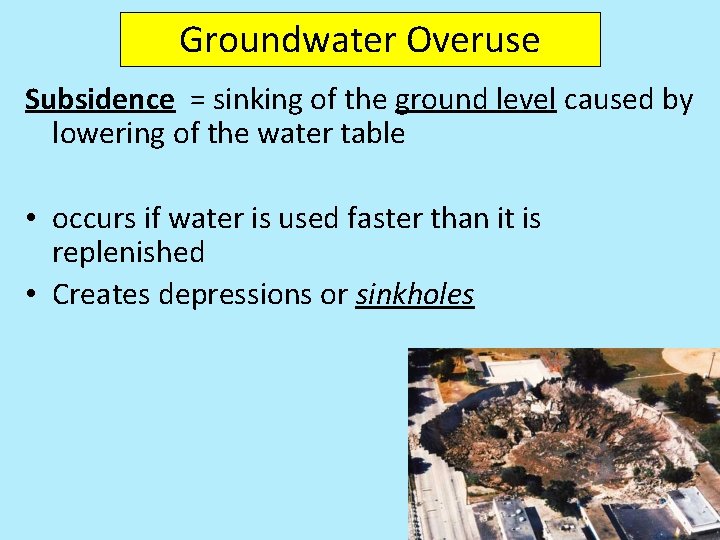 Groundwater Overuse

Subsidence = sinking of the ground level caused by lowering of the water table

• occurs if water is used faster than it is replenished
• Creates depressions or sinkholes